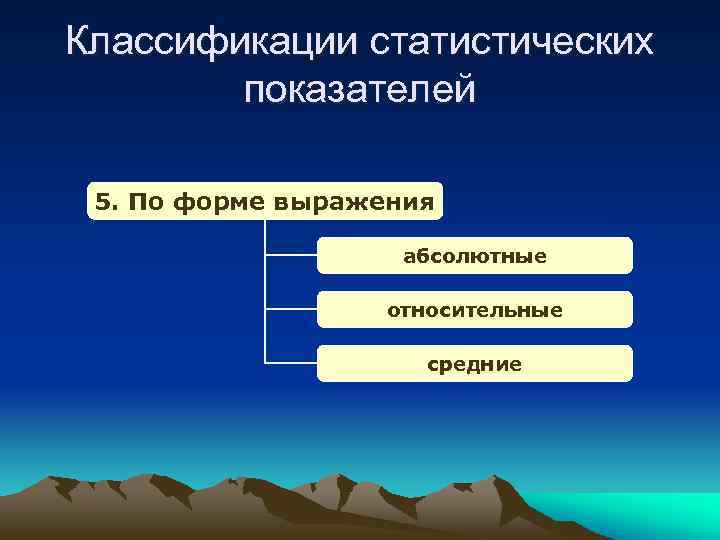 Классификации статистических показателей

5. По форме выражения

абсолютные

относительные

средние